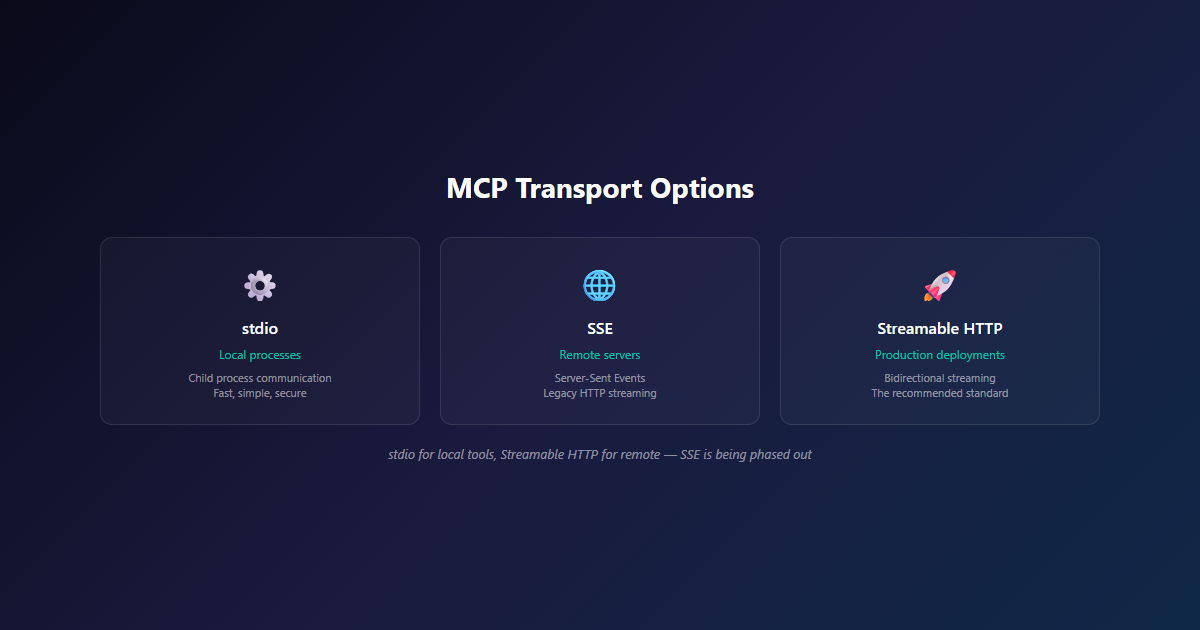 MCP Transport Options

stdio

Local processes

Child process communication
Fast, simple, secure

SSE

Remote servers

Server-Sent Events
Legacy HTTP streaming

Streamable HTTP

Production deployments

Bidirectional streaming
The recommended standard

stdio for local tools, Streamable HTTP for remote — SSE is being phased out